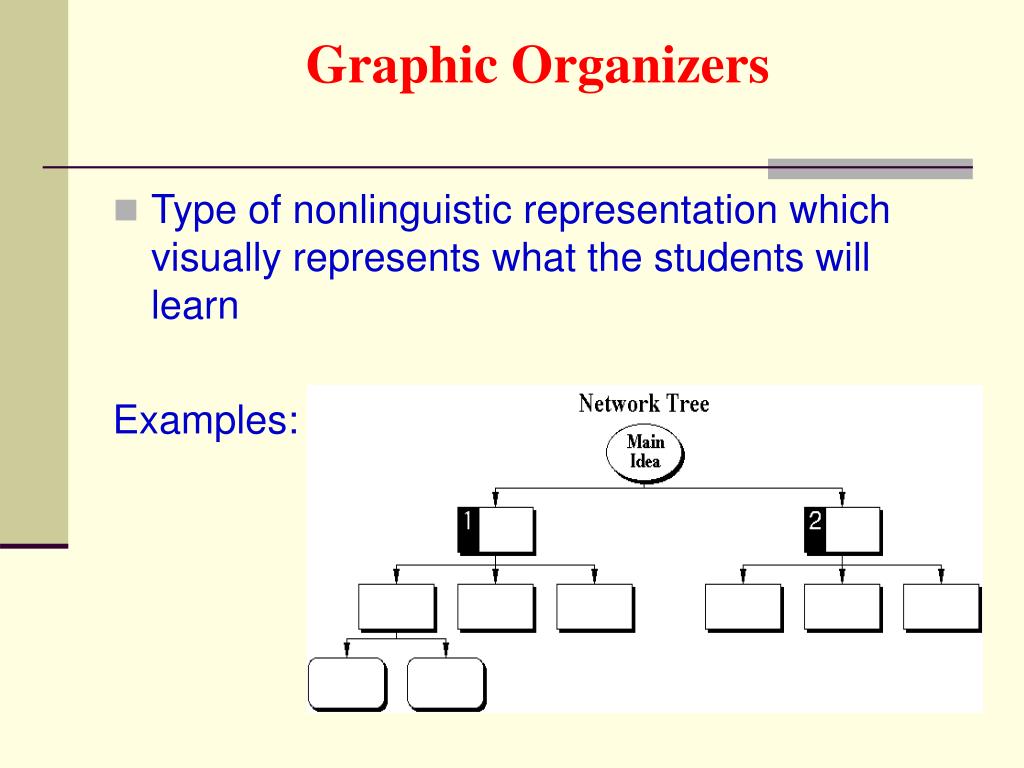 Graphic Organizers

Type of nonlinguistic representation which visually represents what the students will learn

Examples:

Network Tree

Main Idea

1

2